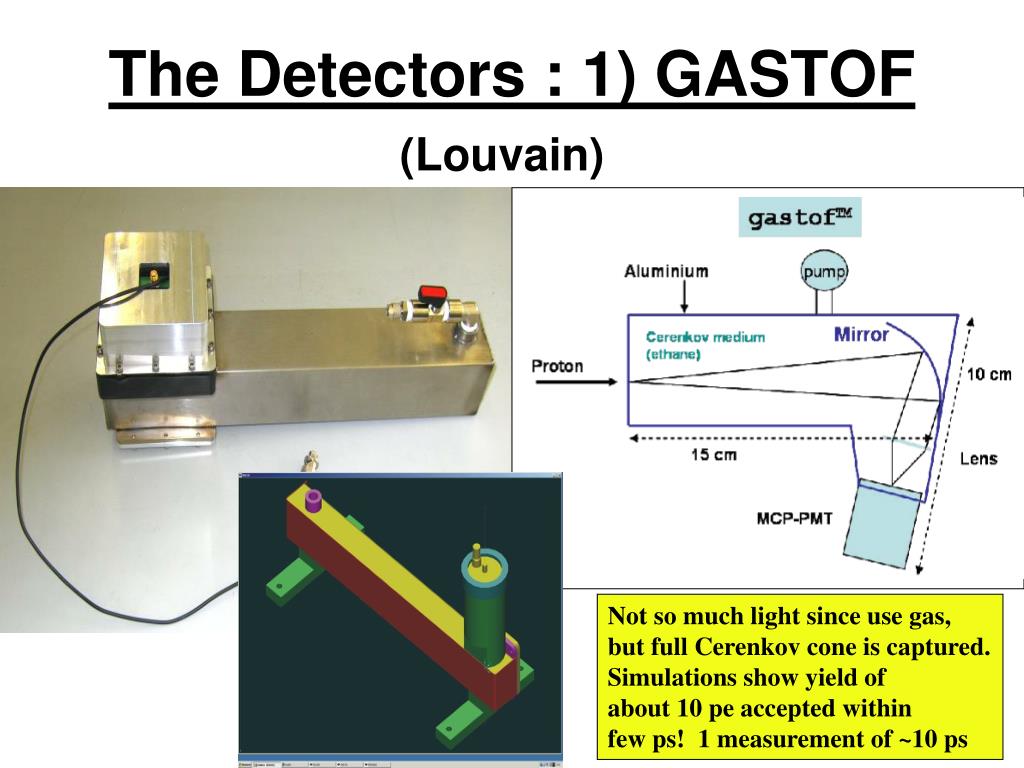 The Detectors : 1) GASTOF

(Louvain)

gastof™

Aluminium

pump

Cerenkov medium (ethane)

Mirror

Proton

10 cm

15 cm

Lens

MCP-PMT

Not so much light since use gas, but full Cerenkov cone is captured. Simulations show yield of about 10 pe accepted within few ps! 1 measurement of ~10 ps